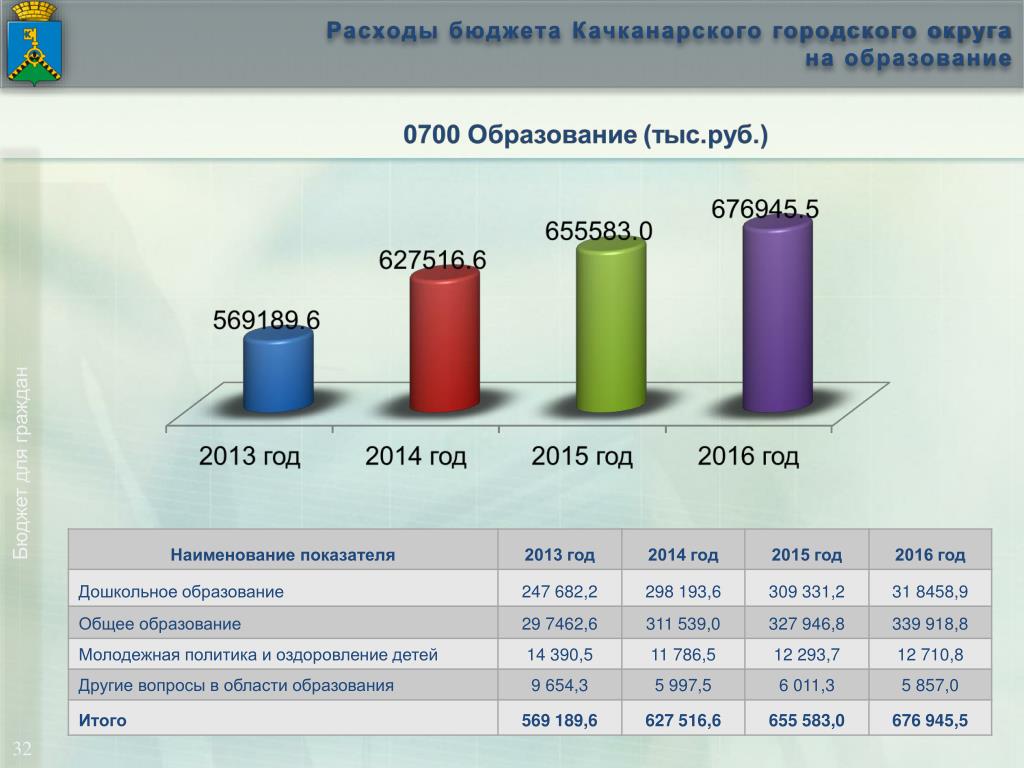 Расходы бюджета Качканарского городского округа на образование

0700 Образование (тыс.руб.)

569189.6
627516.6
655583.0
676945.5

2013 год
2014 год
2015 год
2016 год

Бюджет для граждан

| Наименование показателя | 2013 год | 2014 год | 2015 год | 2016 год |
|---|---|---|---|---|
| Дошкольное образование | 247 682,2 | 298 193,6 | 309 331,2 | 31 8458,9 |
| Общее образование | 29 7462,6 | 311 539,0 | 327 946,8 | 339 918,8 |
| Молодежная политика и оздоровление детей | 14 390,5 | 11 786,5 | 12 293,7 | 12 710,8 |
| Другие вопросы в области образования | 9 654,3 | 5 997,5 | 6 011,3 | 5 857,0 |
| Итого | 569 189,6 | 627 516,6 | 655 583,0 | 676 945,5 |

32